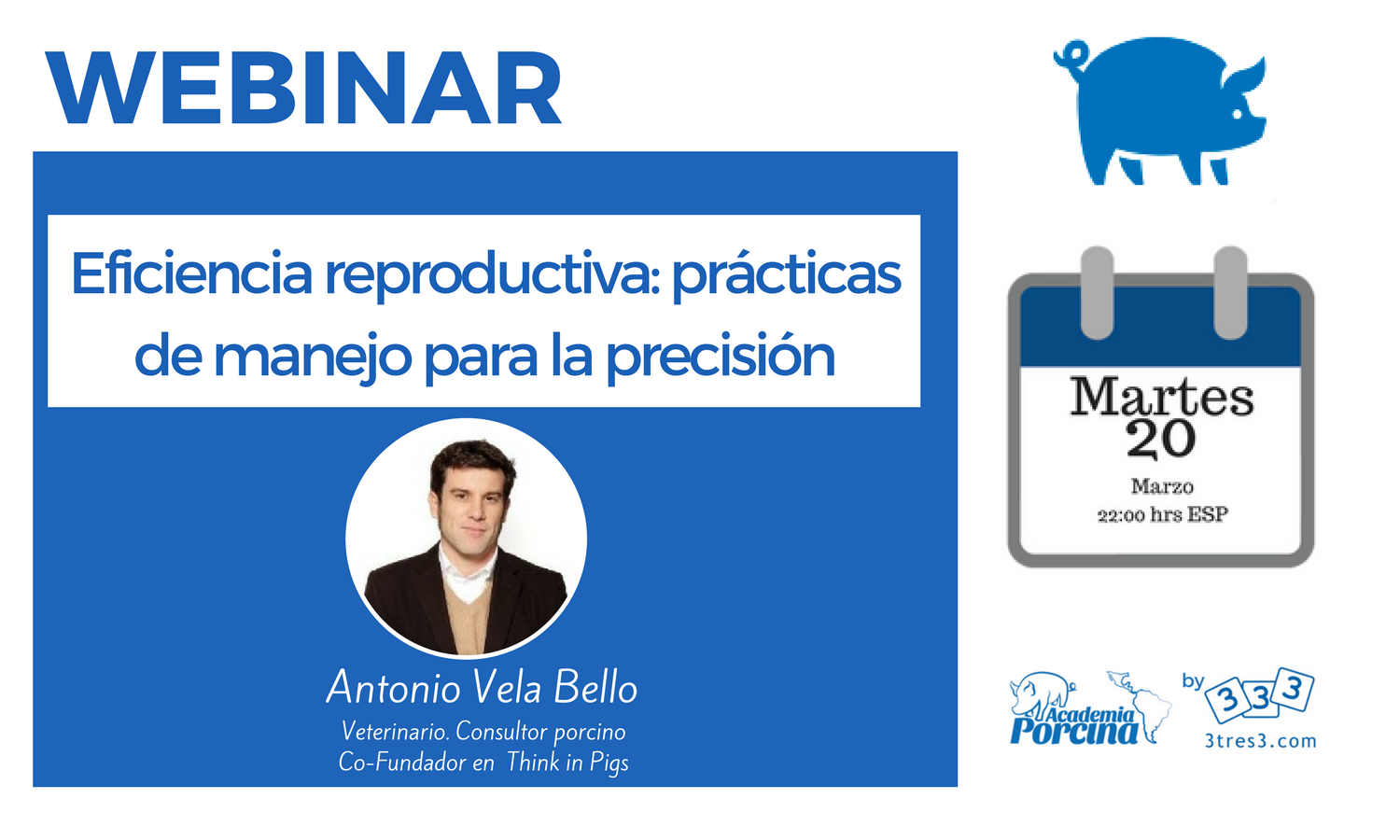 WEBINAR

Eficiencia reproductiva: prácticas de manejo para la precisión

Antonio Vela Bello
Veterinario. Consultor porcino
Co-Fundador en Think in Pigs

Martes
20
Marzo
22:00 hrs ESP

Academia Porcina

by 3 3 3
3tres3.com